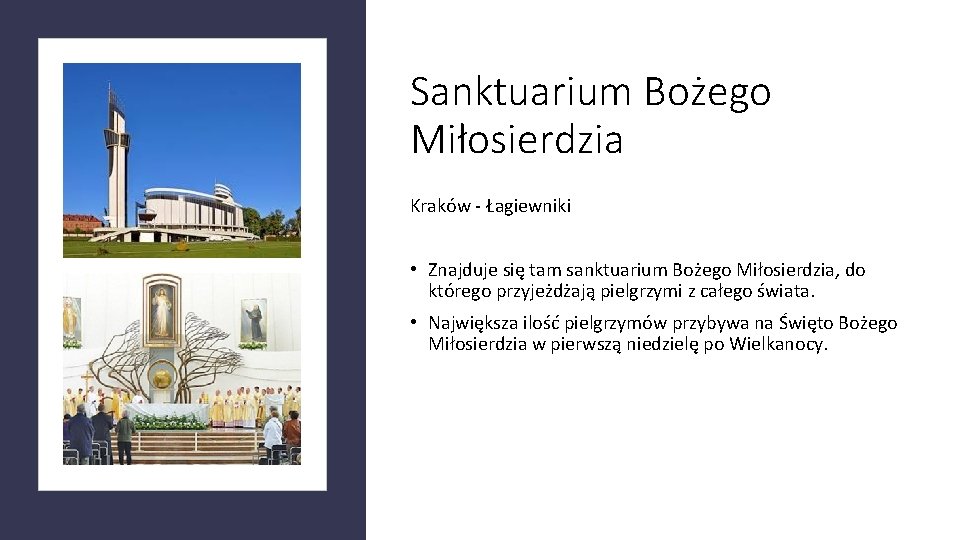 Sanktuarium Bożego Miłosierdzia

Kraków - Łagiewniki

• Znajduje się tam sanktuarium Bożego Miłosierdzia, do którego przyjeżdżają pielgrzymi z całego świata.
• Największa ilość pielgrzymów przybywa na Święto Bożego Miłosierdzia w pierwszą niedzielę po Wielkanocy.